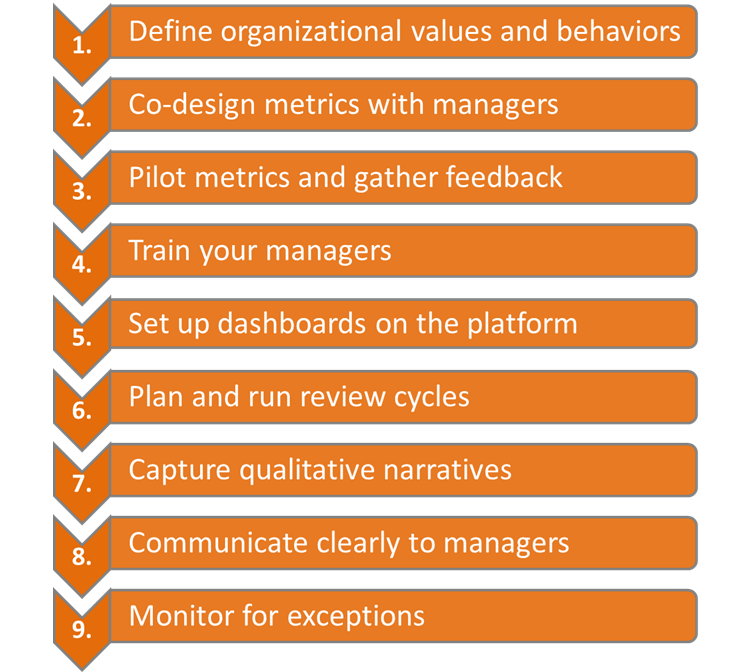 1. Define organizational values and behaviors

2. Co-design metrics with managers

3. Pilot metrics and gather feedback

4. Train your managers

5. Set up dashboards on the platform

6. Plan and run review cycles

7. Capture qualitative narratives

8. Communicate clearly to managers

9. Monitor for exceptions